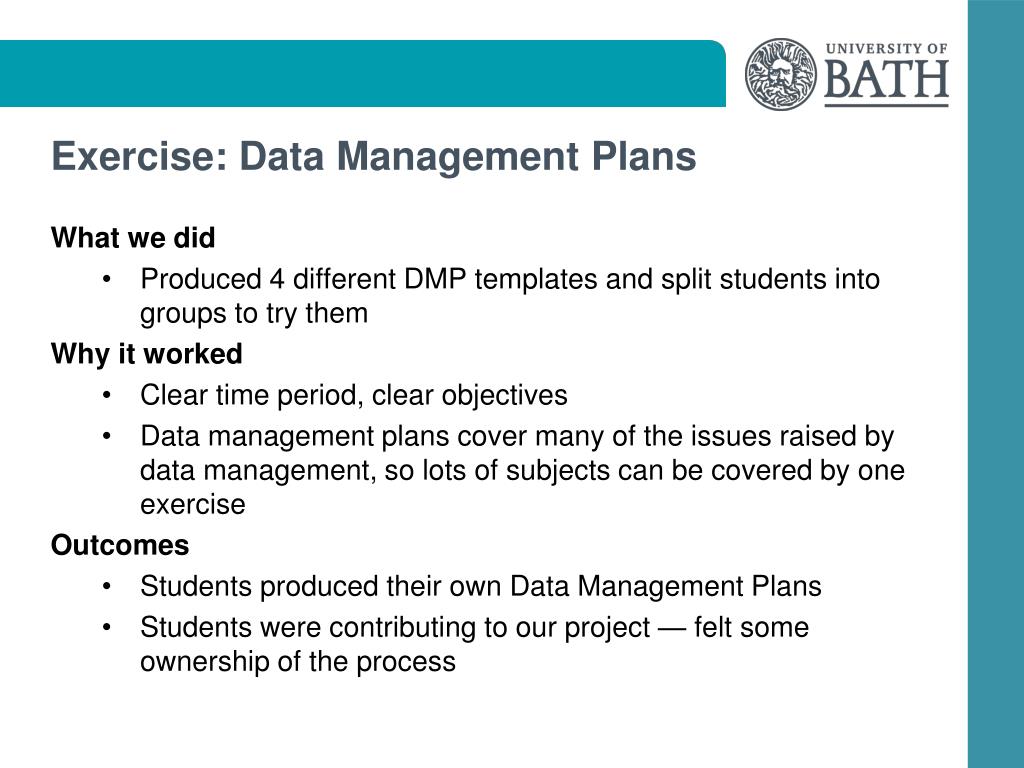 UNIVERSITY OF BATH

Exercise: Data Management Plans

What we did

• Produced 4 different DMP templates and split students into groups to try them

Why it worked

• Clear time period, clear objectives

• Data management plans cover many of the issues raised by data management, so lots of subjects can be covered by one exercise

Outcomes

• Students produced their own Data Management Plans

• Students were contributing to our project — felt some ownership of the process